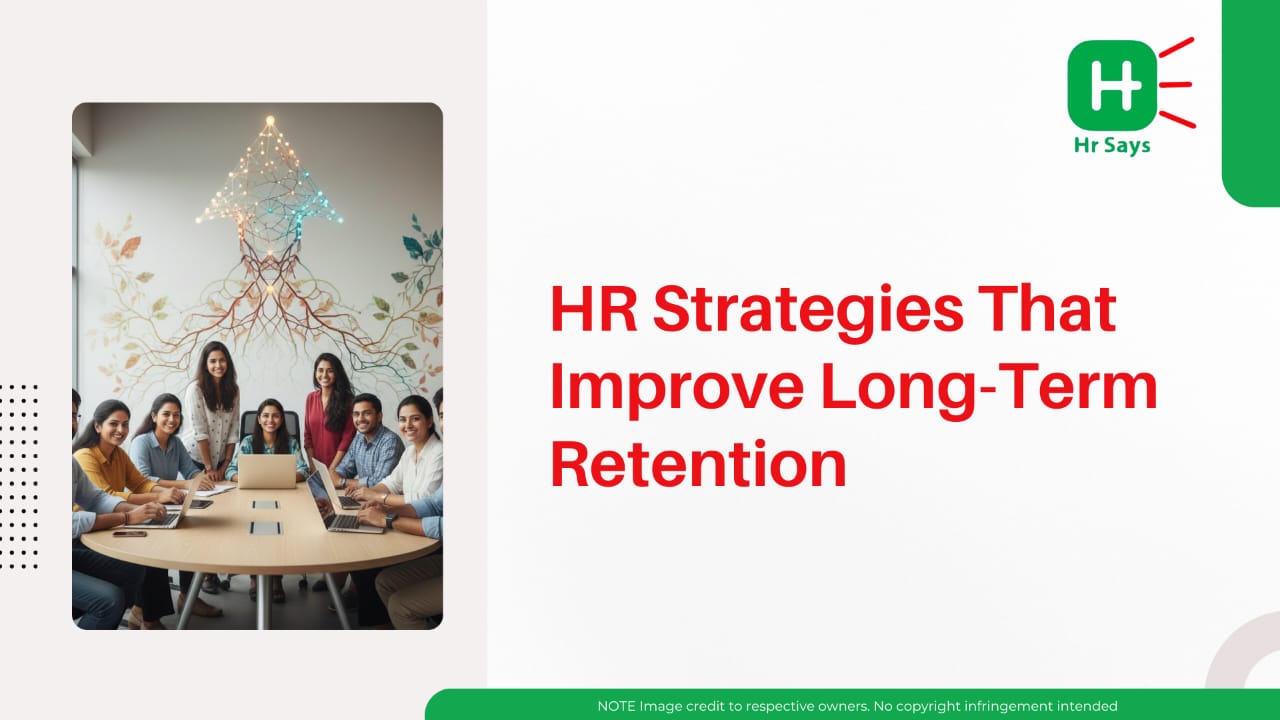 H
Hr Says

HR Strategies That Improve Long-Term Retention

NOTE Image credit to respective owners. No copyright infringement intended